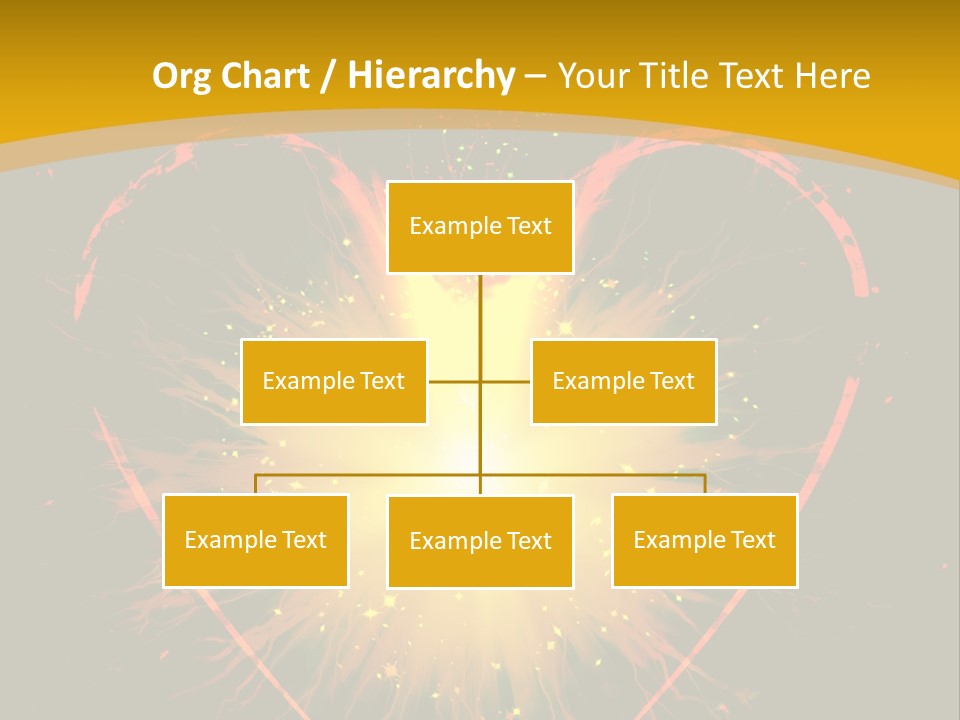 Org Chart / Hierarchy – Your Title Text Here

Example Text

Example Text

Example Text

Example Text

Example Text

Example Text